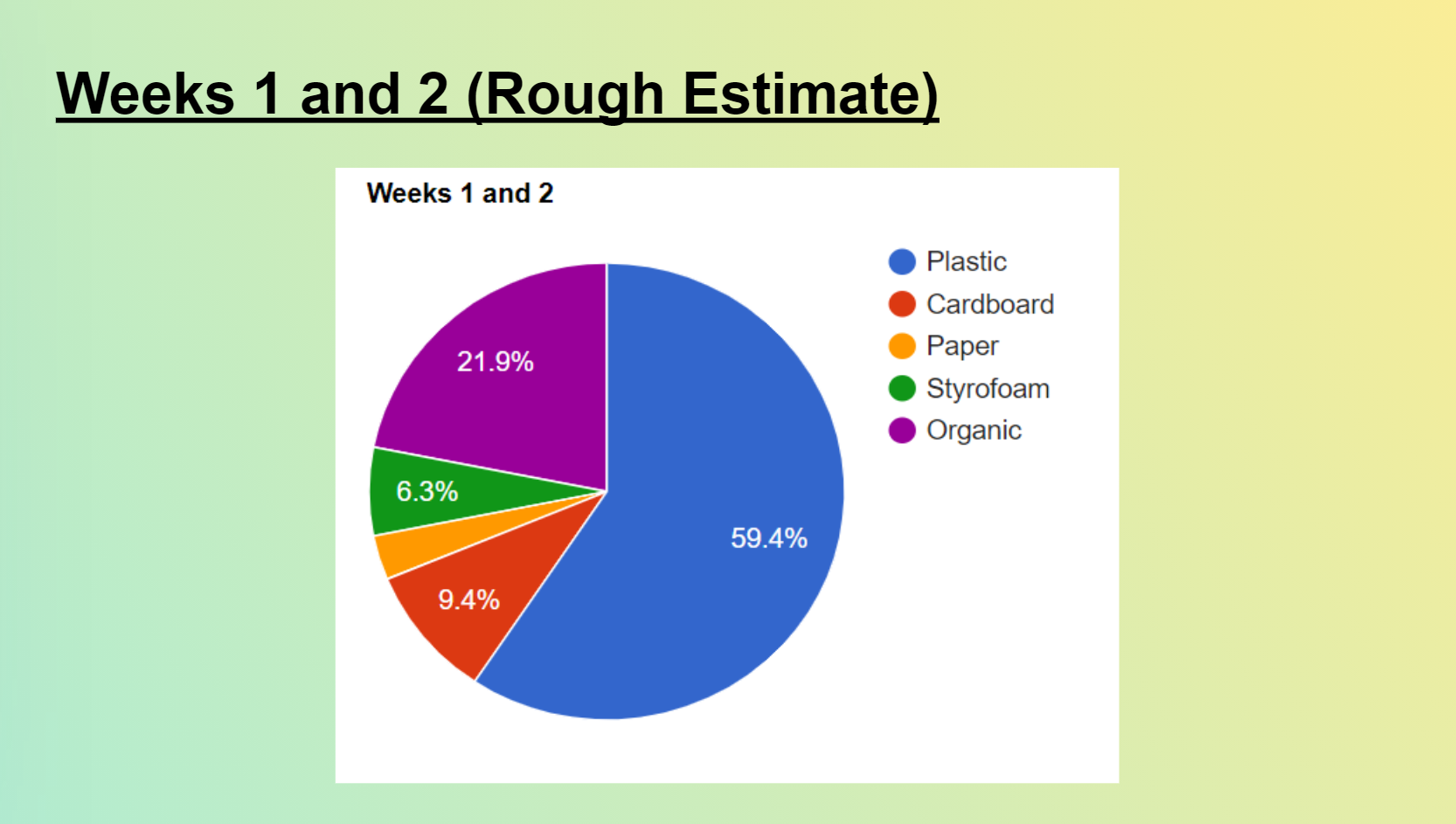 Weeks 1 and 2 (Rough Estimate)

Weeks 1 and 2

21.9%

6.3%

9.4%

59.4%

Plastic
Cardboard
Paper
Styrofoam
Organic